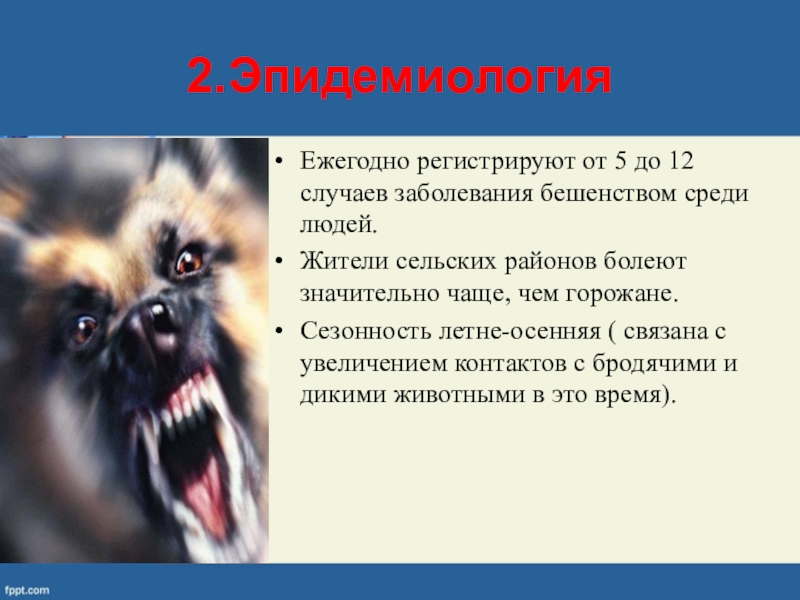 2.Эпидемиология

• Ежегодно регистрируют от 5 до 12 случаев заболевания бешенством среди людей.

• Жители сельских районов болеют значительно чаще, чем горожане.

• Сезонность летне-осенняя ( связана с увеличением контактов с бродячими и дикими животными в это время).

fppt.com